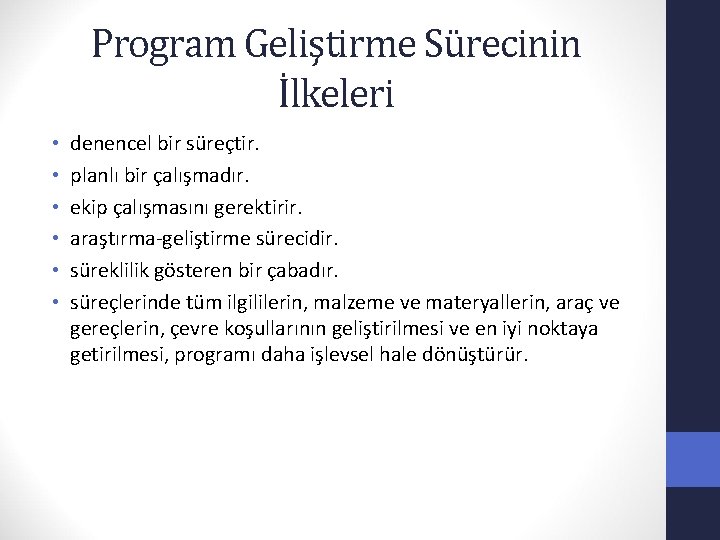 Program Geliştirme Sürecinin İlkeleri

• denencel bir süreçtir.
• planlı bir çalışmadır.
• ekip çalışmasını gerektirir.
• araştırma-geliştirme sürecidir.
• süreklilik gösteren bir çabadır.
• süreçlerinde tüm ilgililerin, malzeme ve materyallerin, araç ve gereçlerin, çevre koşullarının geliştirilmesi ve en iyi noktaya getirilmesi, programı daha işlevsel hale dönüştürür.